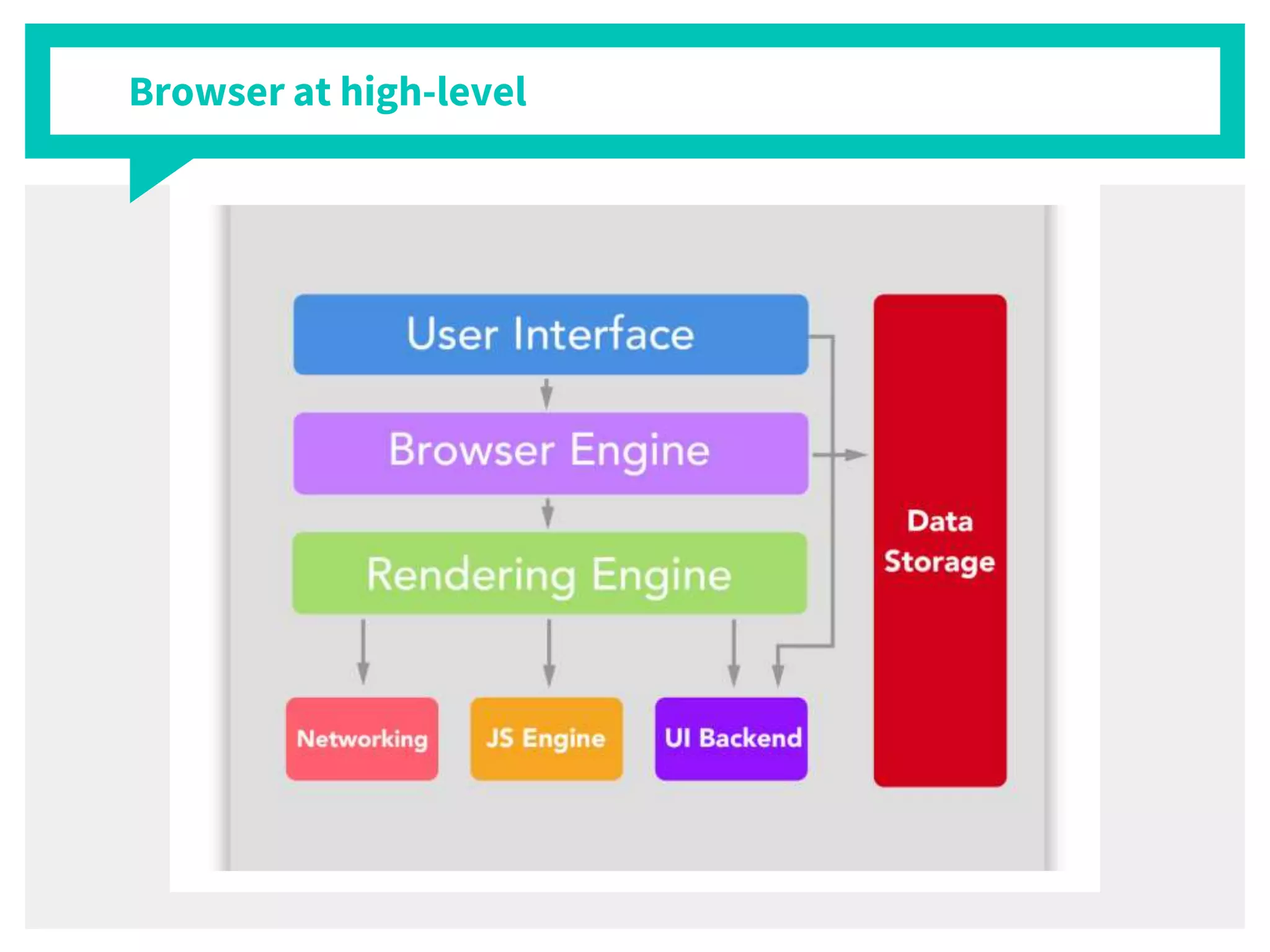 Browser at high-level

User Interface

Browser Engine

Rendering Engine

Data Storage

Networking

JS Engine

UI Backend